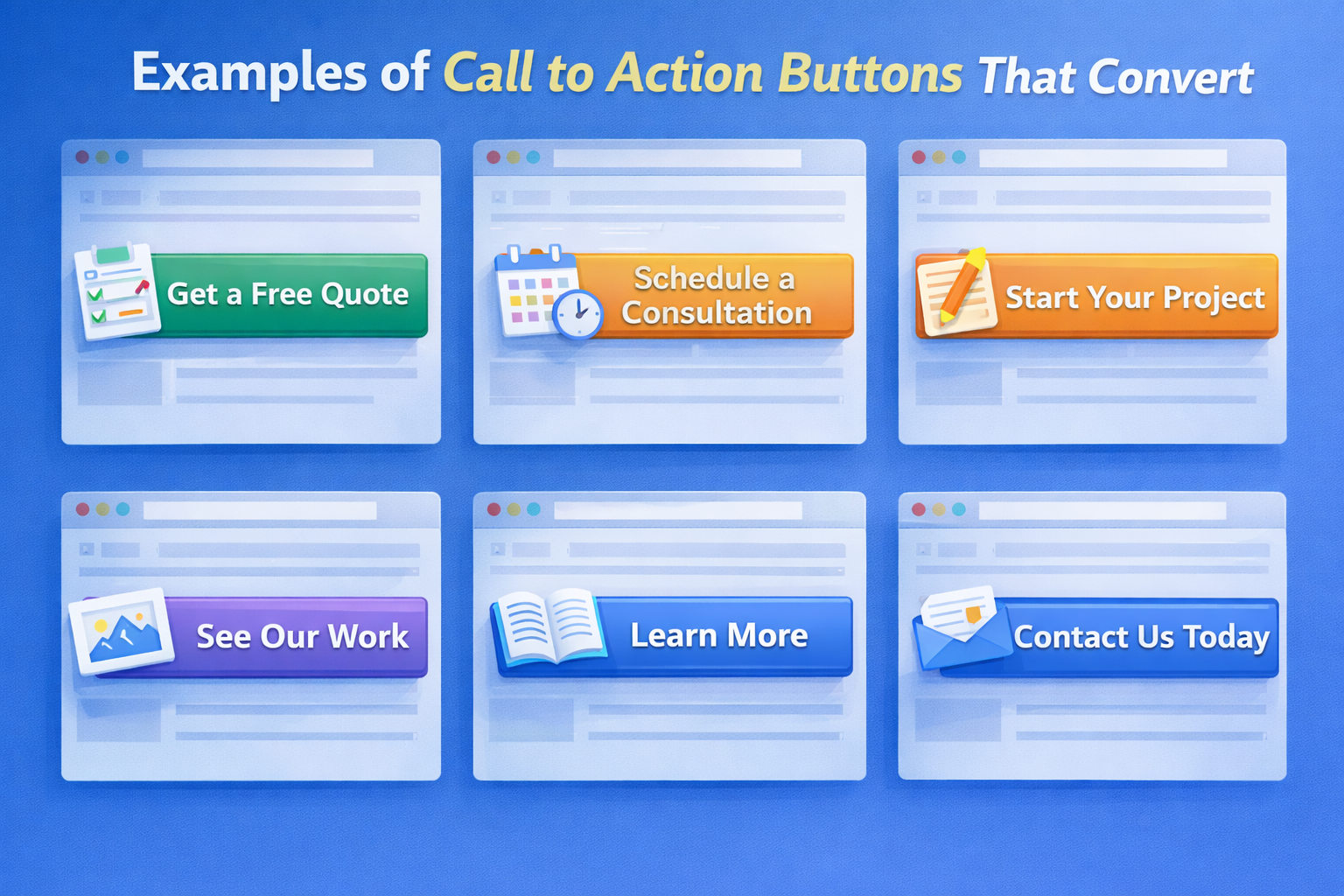 Examples of Call to Action Buttons That Convert

Get a Free Quote

Schedule a Consultation

Start Your Project

See Our Work

Learn More

Contact Us Today